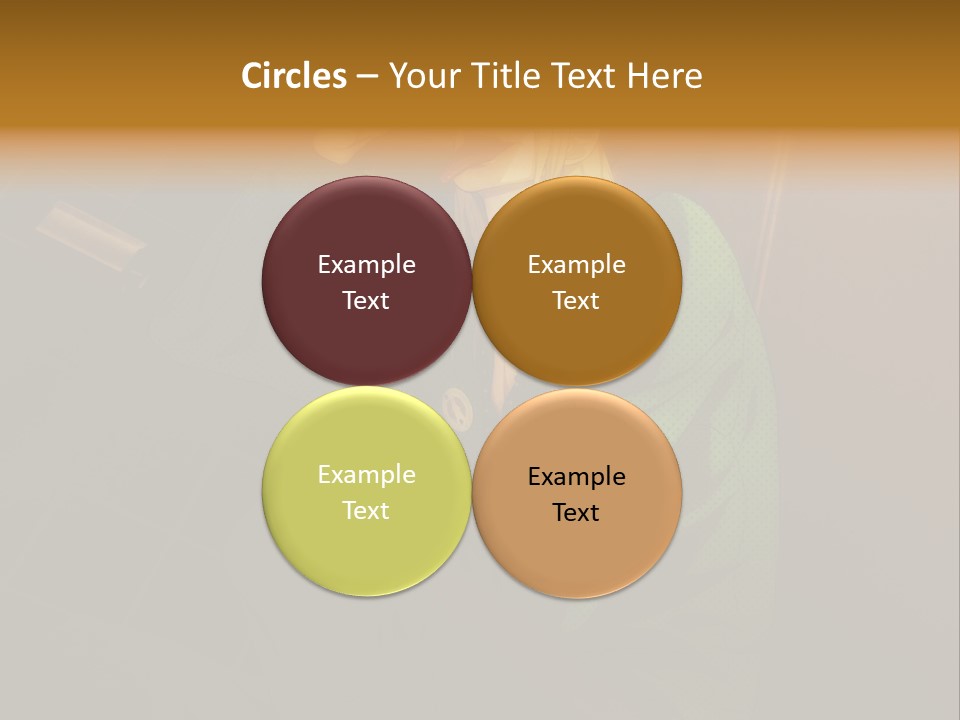 Circles – Your Title Text Here

Example Text

Example Text

Example Text

Example Text